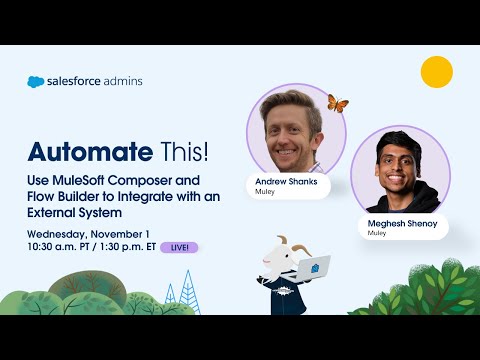 salesforce admins

Automate This!

Use MuleSoft Composer and Flow Builder to Integrate with an External System

Wednesday, November 1
10:30 a.m. PT / 1:30 p.m. ET LIVE!

Andrew Shanks
Muley

Meghesh Shenoy
Muley